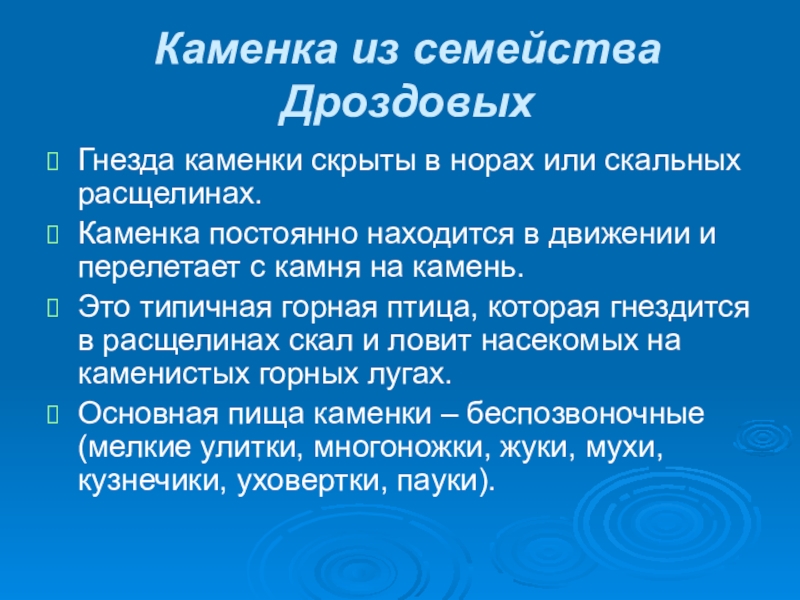 Каменка из семейства Дроздовых

Гнезда каменки скрыты в норах или скальных расщелинах.

Каменка постоянно находится в движении и перелетает с камня на камень.

Это типичная горная птица, которая гнездится в расщелинах скал и ловит насекомых на каменистых горных лугах.

Основная пища каменки – беспозвоночные (мелкие улитки, многоножки, жуки, мухи, кузнечики, уховертки, пауки).